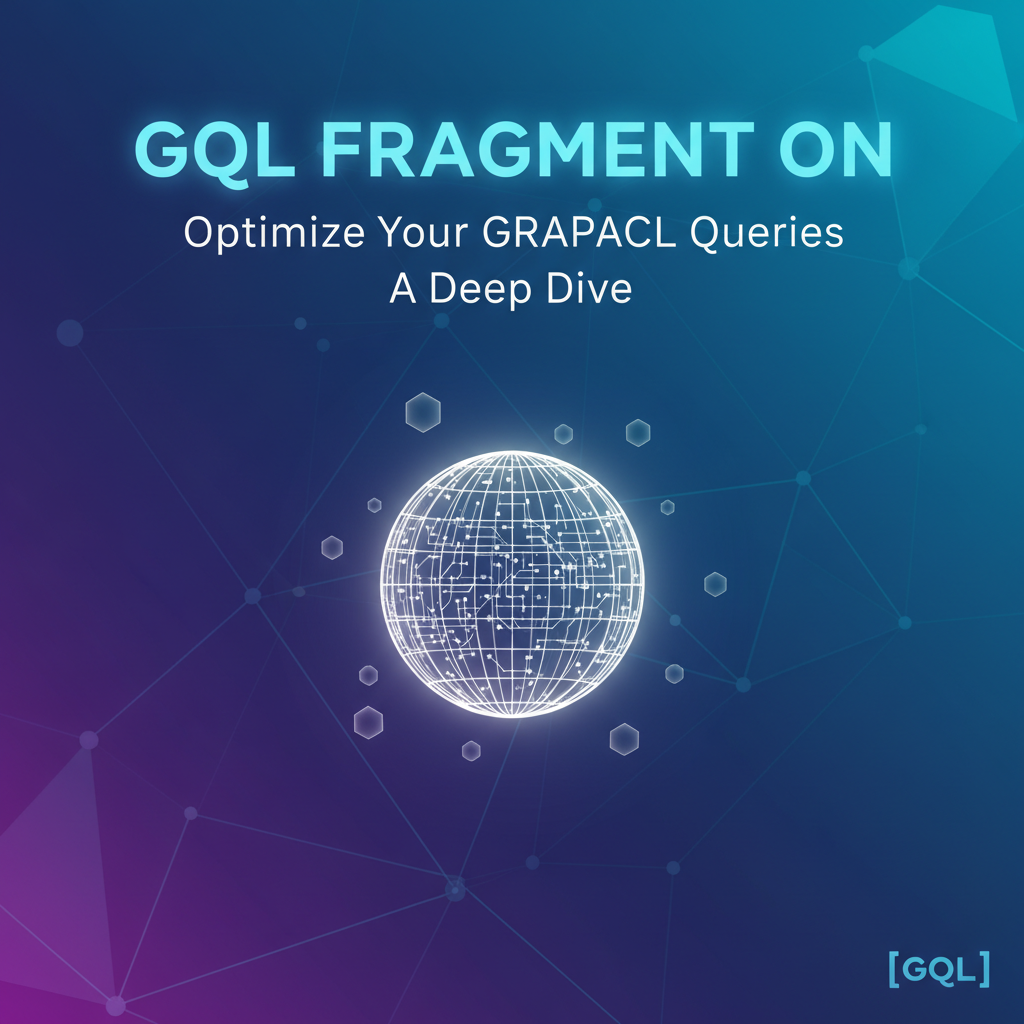 GQL FRAGMENT ON

Optimize Your GRAPACL Queries
A Deep Dive

[GQL]